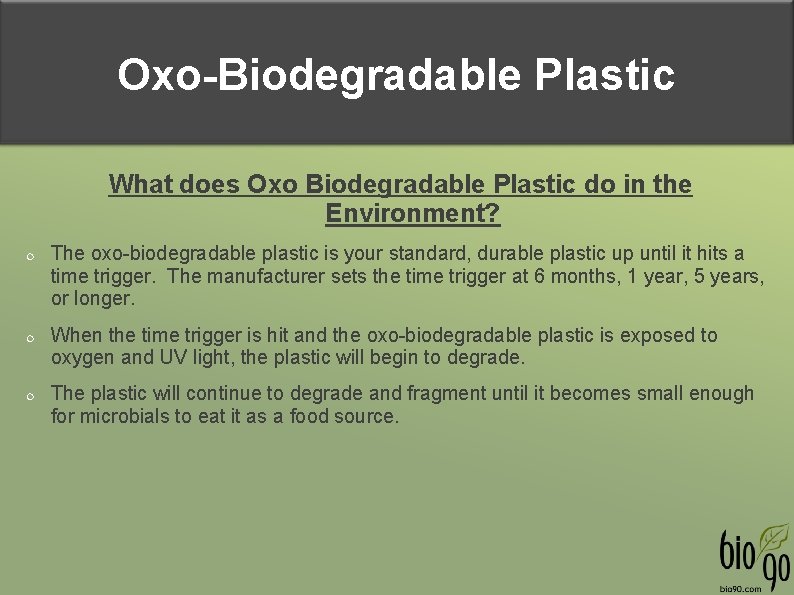 Oxo-Biodegradable Plastic

What does Oxo Biodegradable Plastic do in the Environment?

The oxo-biodegradable plastic is your standard, durable plastic up until it hits a time trigger. The manufacturer sets the time trigger at 6 months, 1 year, 5 years, or longer.

When the time trigger is hit and the oxo-biodegradable plastic is exposed to oxygen and UV light, the plastic will begin to degrade.

The plastic will continue to degrade and fragment until it becomes small enough for microbials to eat it as a food source.

bio 90

bio90.com